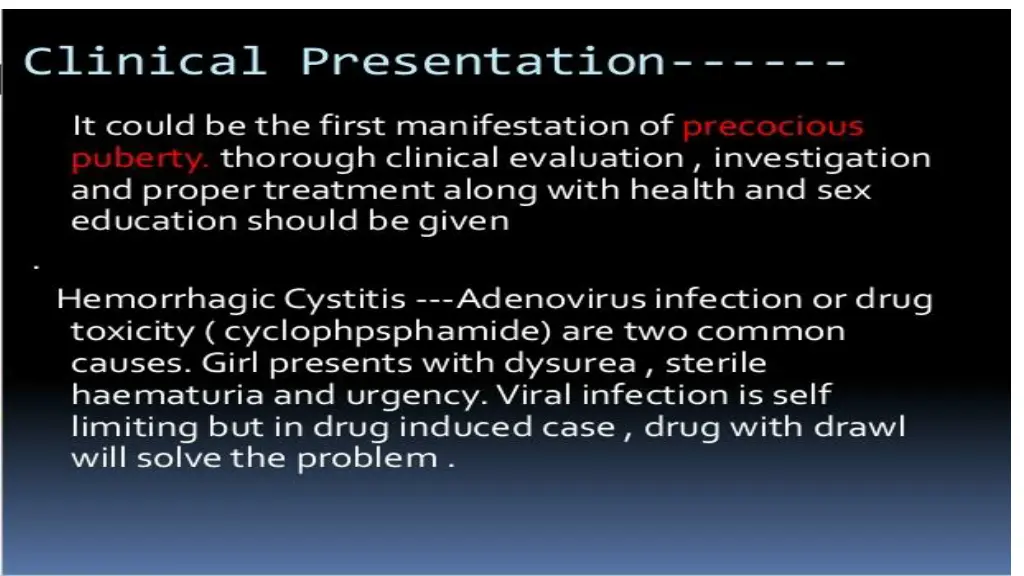 Clinical Presentation------

It could be the first manifestation of precocious puberty. thorough clinical evaluation , investigation and proper treatment along with health and sex education should be given

.

Hemorrhagic Cystitis ---Adenovirus infection or drug toxicity ( cyclophpsphamide) are two common causes. Girl presents with dysurea , sterile haematuria and urgency. Viral infection is self limiting but in drug induced case , drug with drawl will solve the problem .